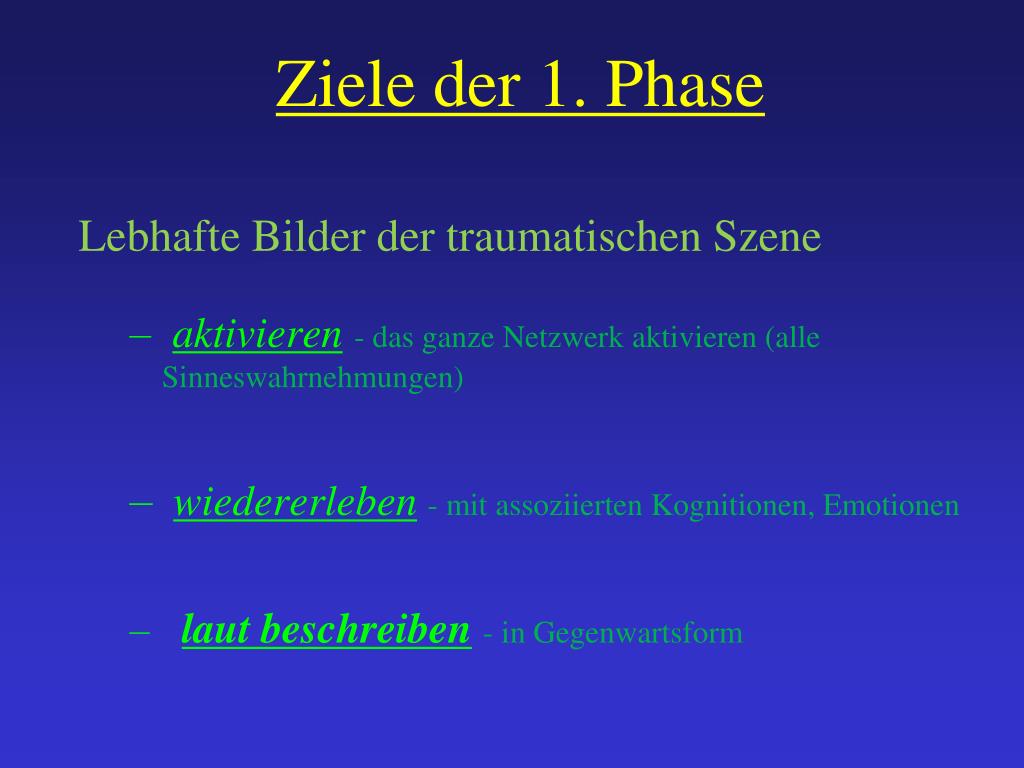 Ziele der 1. Phase

Lebhafte Bilder der traumatischen Szene

– aktivieren - das ganze Netzwerk aktivieren (alle Sinneswahrnehmungen)

– wiedererleben - mit assoziierten Kognitionen, Emotionen

– laut beschreiben - in Gegenwartsform